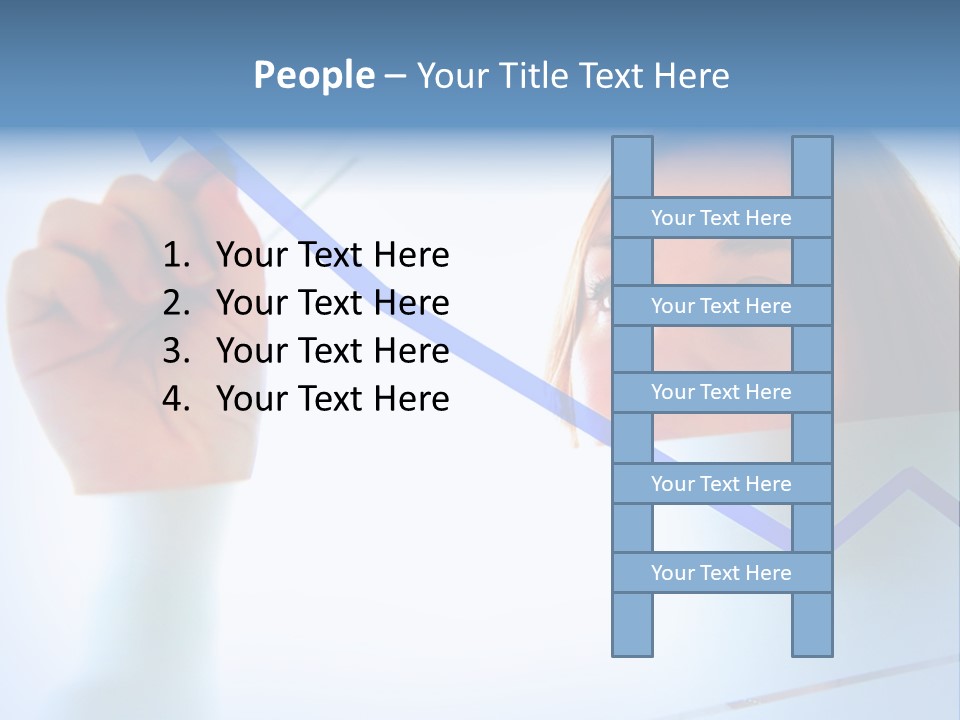 **People** – Your Title Text Here

1. Your Text Here
2. Your Text Here
3. Your Text Here
4. Your Text Here

Your Text Here

Your Text Here

Your Text Here

Your Text Here

Your Text Here